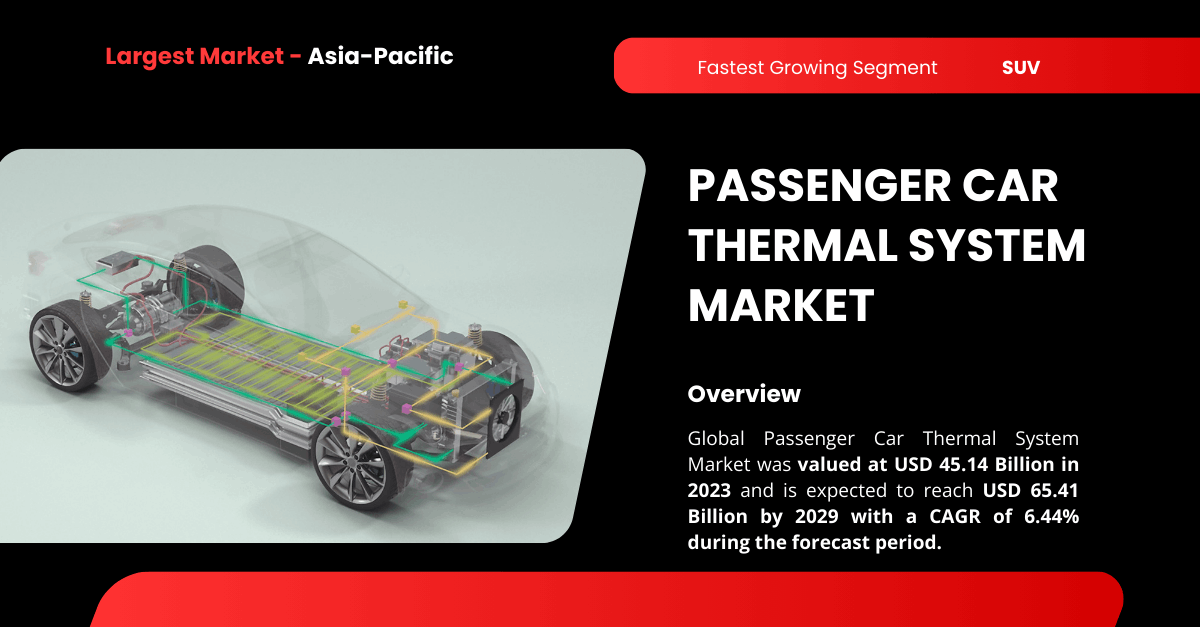 Largest Market - Asia-Pacific

Fastest Growing Segment SUV

PASSENGER CAR THERMAL SYSTEM MARKET

Overview

Global Passenger Car Thermal System Market was valued at USD 45.14 Billion in 2023 and is expected to reach USD 65.41 Billion by 2029 with a CAGR of 6.44% during the forecast period.